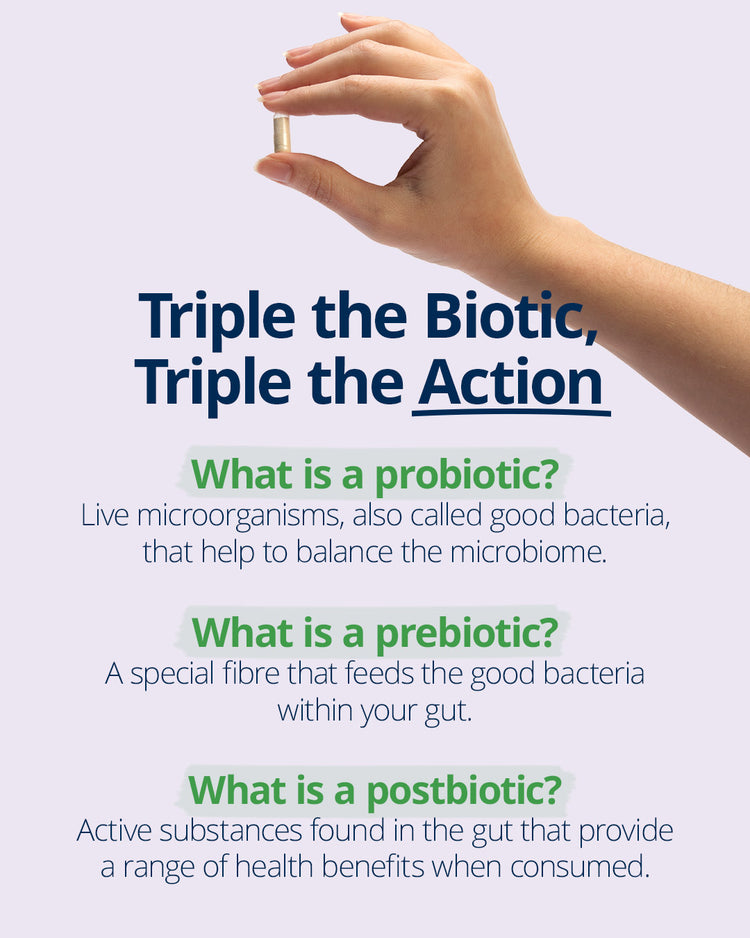 Triple the Biotic,
Triple the Action

What is a probiotic?
Live microorganisms, also called good bacteria, that help to balance the microbiome.

What is a prebiotic?
A special fibre that feeds the good bacteria within your gut.

What is a postbiotic?
Active substances found in the gut that provide a range of health benefits when consumed.